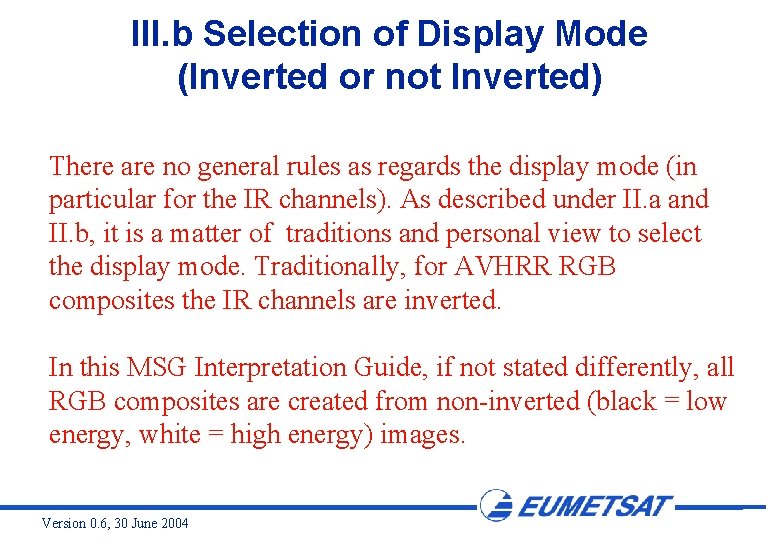 III.b Selection of Display Mode (Inverted or not Inverted)

There are no general rules as regards the display mode (in particular for the IR channels). As described under II.a and II.b, it is a matter of traditions and personal view to select the display mode. Traditionally, for AVHRR RGB composites the IR channels are inverted.

In this MSG Interpretation Guide, if not stated differently, all RGB composites are created from non-inverted (black = low energy, white = high energy) images.

EUMETSAT

Version 0.6, 30 June 2004